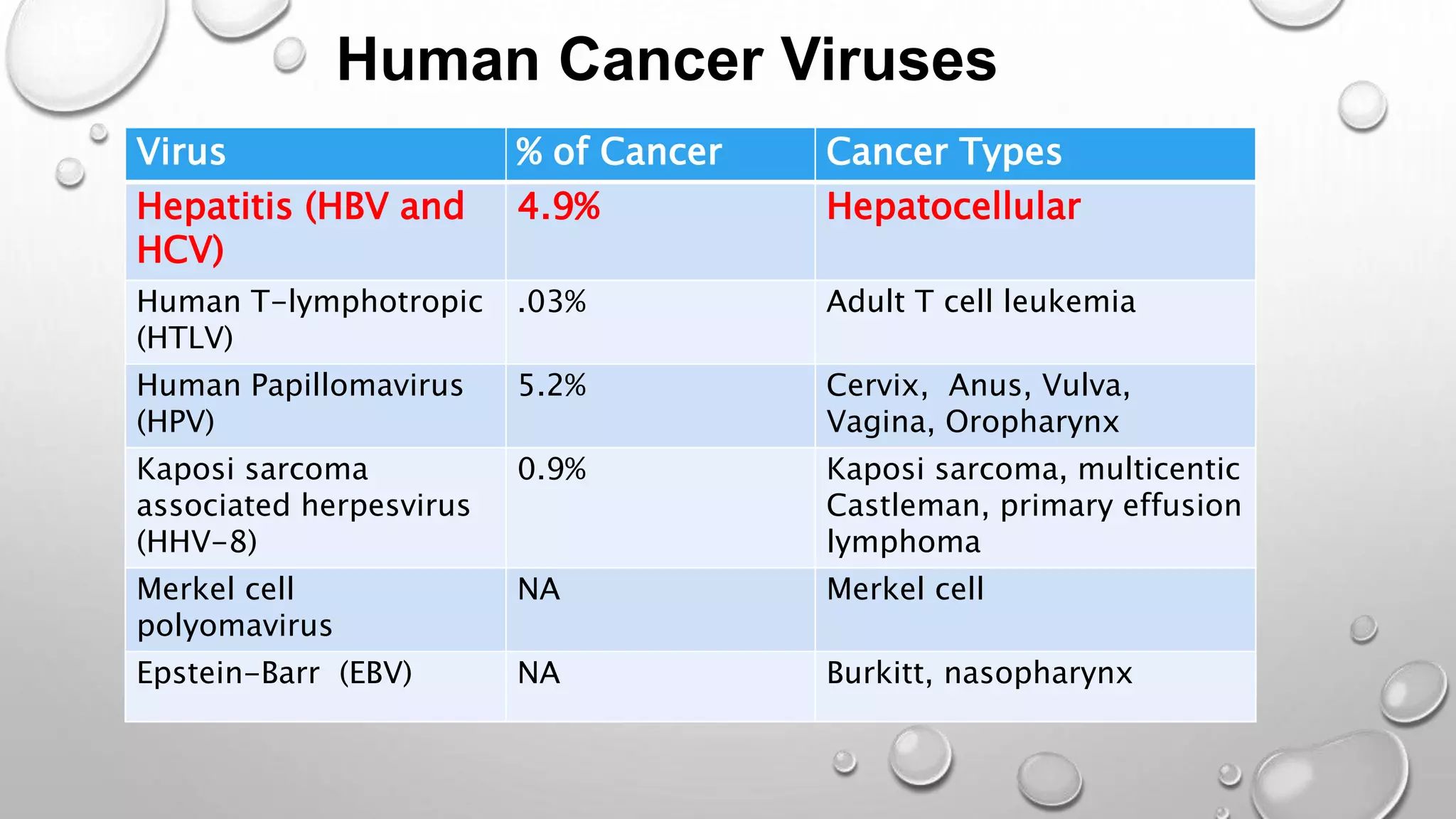 Human Cancer Viruses

| Virus | % of Cancer | Cancer Types |
|---|---|---|
| Hepatitis (HBV and HCV) | 4.9% | Hepatocellular |
| Human T-lymphotropic (HTLV) | .03% | Adult T cell leukemia |
| Human Papillomavirus (HPV) | 5.2% | Cervix, Anus, Vulva, Vagina, Oropharynx |
| Kaposi sarcoma associated herpesvirus (HHV-8) | 0.9% | Kaposi sarcoma, multicentic Castleman, primary effusion lymphoma |
| Merkel cell polyomavirus | NA | Merkel cell |
| Epstein-Barr (EBV) | NA | Burkitt, nasopharynx |